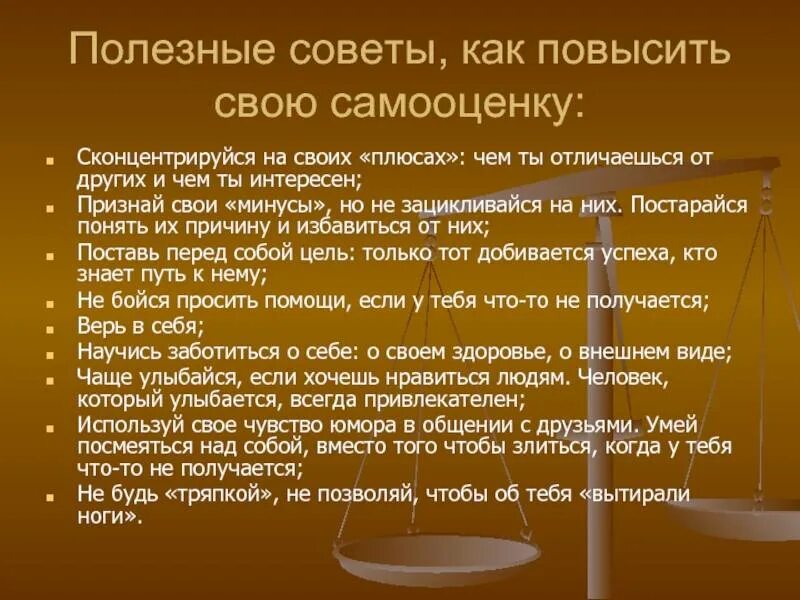 Полезные советы, как повысить свою самооценку:

- Сконцентрируйся на своих «плюсах»: чем ты отличаешься от других и чем ты интересен;
- Признай свои «минусы», но не зацикливайся на них. Постарайся понять их причину и избавиться от них;
- Поставь перед собой цель: только тот добивается успеха, кто знает путь к нему;
- Не бойся просить помощи, если у тебя что-то не получается;
- Верь в себя;
- Научись заботиться о себе: о своем здоровье, о внешнем виде;
- Чаще улыбайся, если хочешь нравиться людям. Человек, который улыбается, всегда привлекателен;
- Используй свое чувство юмора в общении с друзьями. Умей посмеяться над собой, вместо того чтобы злиться, когда у тебя что-то не получается;
- Не будь «тряпкой», не позволяй, чтобы об тебя «вытирали ноги».